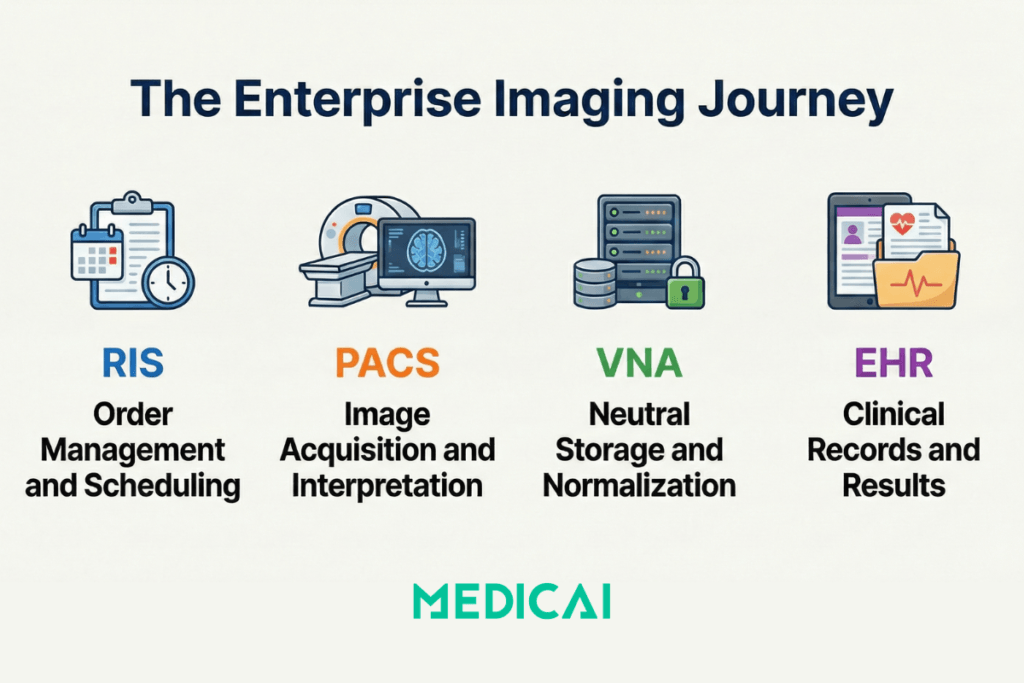 The Enterprise Imaging Journey

RIS
Order Management and Scheduling

PACS
Image Acquisition and Interpretation

VNA
Neutral Storage and Normalization

EHR
Clinical Records and Results

MEDICAI